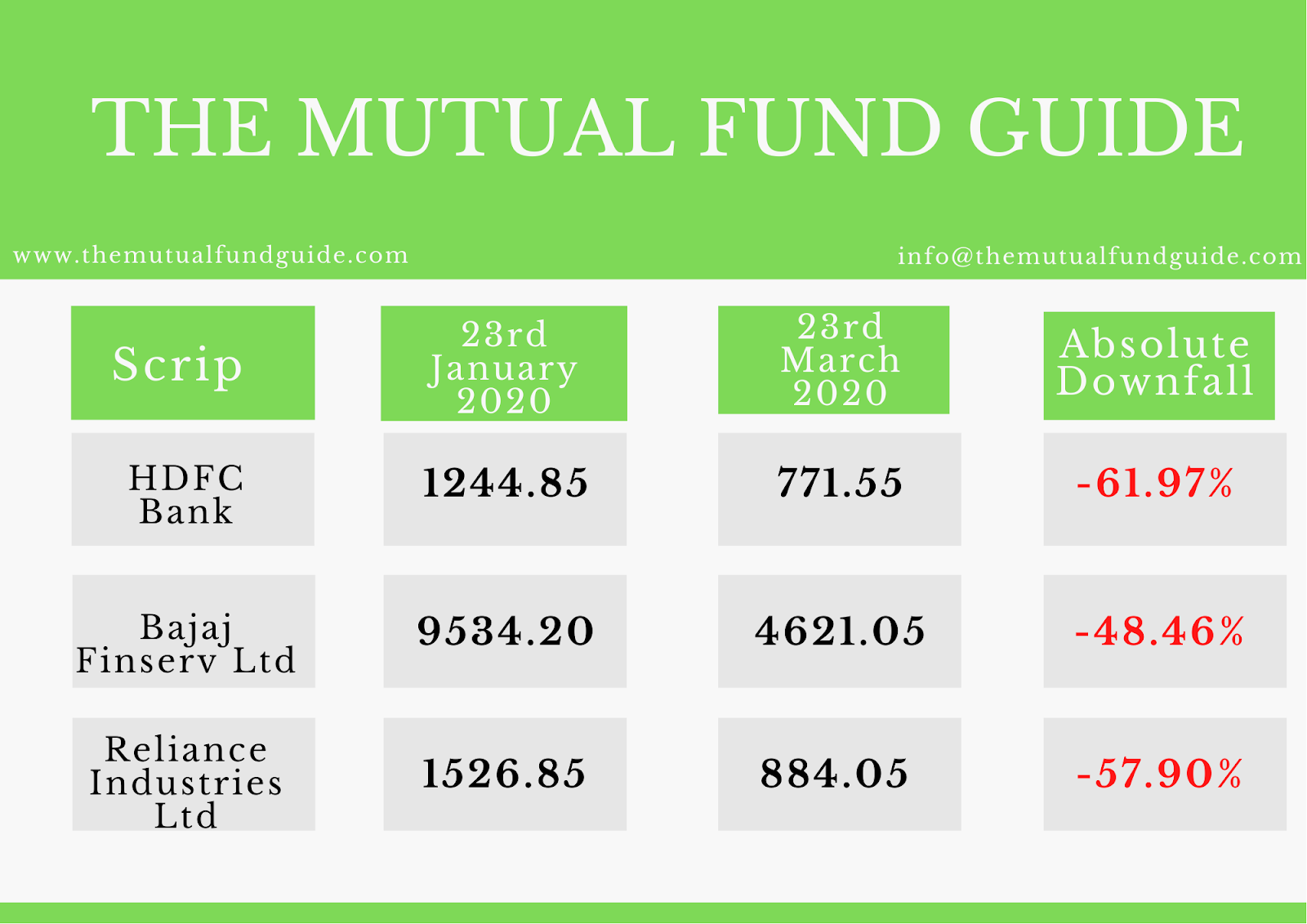 THE MUTUAL FUND GUIDE

www.themutualfundguide.com

info@themutualfundguide.com

| Scrip | 23rd January 2020 | 23rd March 2020 | Absolute Downfall |
|---|---|---|---|
| HDFC Bank | 1244.85 | 771.55 | -61.97% |
| Bajaj Finserv Ltd | 9534.20 | 4621.05 | -48.46% |
| Reliance Industries Ltd | 1526.85 | 884.05 | -57.90% |